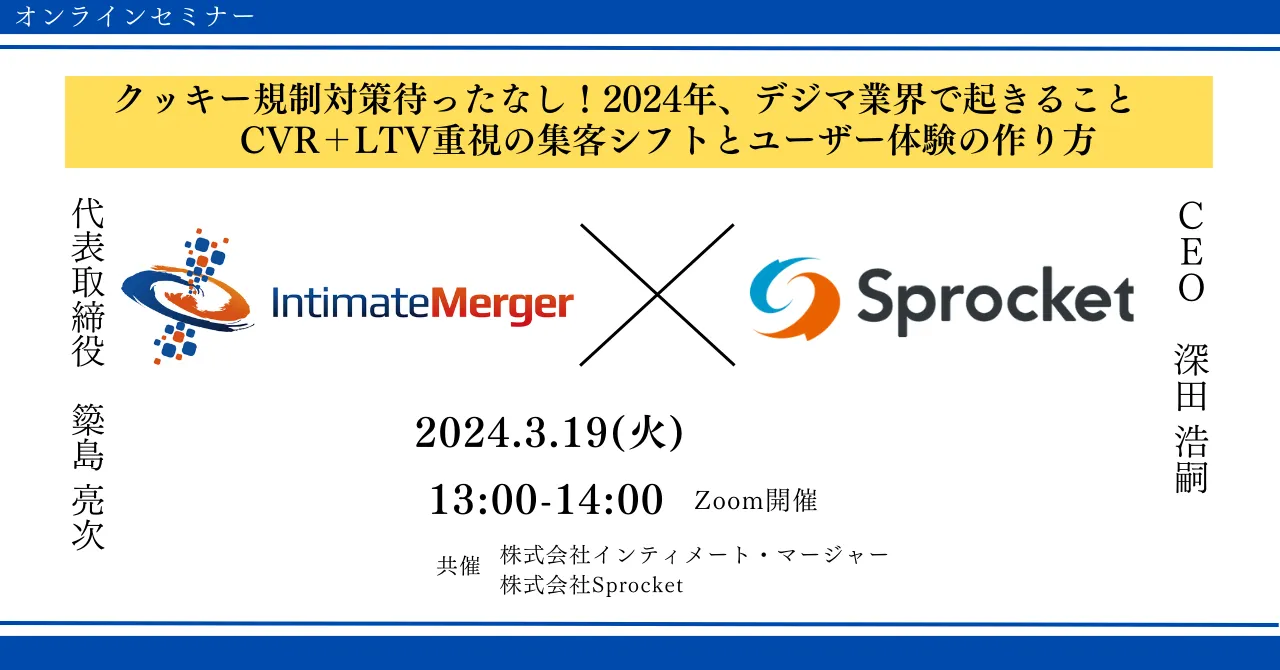 オンラインセミナー

クッキー規制対策待ったなし！2024年、デジマ業界で起きること
CVR＋LTV重視の集客シフトとユーザー体験の作り方

代表取締役 簗島 亮次

IntimateMerger

Sprocket

CEO 深田 浩嗣

2024.3.19(火)

13:00-14:00 Zoom開催

共催 株式会社インティメート・マージャー
株式会社Sprocket